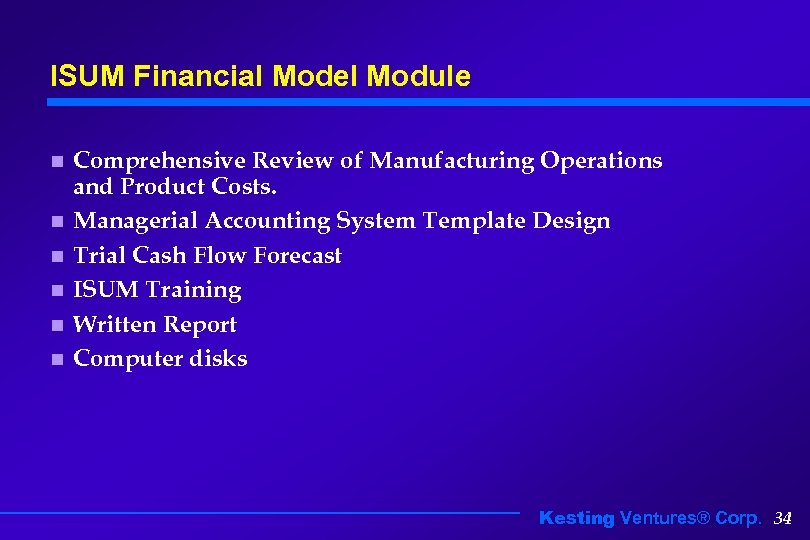 ISUM Financial Model Module

- Comprehensive Review of Manufacturing Operations and Product Costs.
- Managerial Accounting System Template Design
- Trial Cash Flow Forecast
- ISUM Training
- Written Report
- Computer disks

Kesting Ventures® Corp. 34